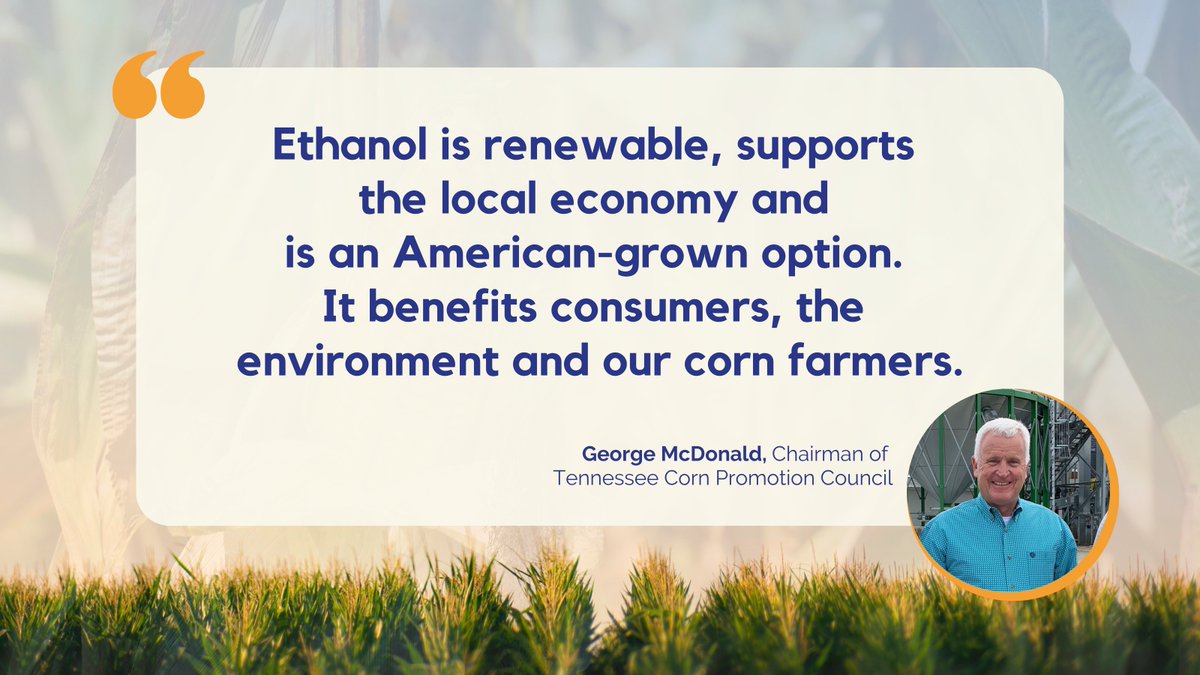 “

Ethanol is renewable, supports the local economy and is an American-grown option. It benefits consumers, the environment and our corn farmers.

George McDonald, Chairman of Tennessee Corn Promotion Council